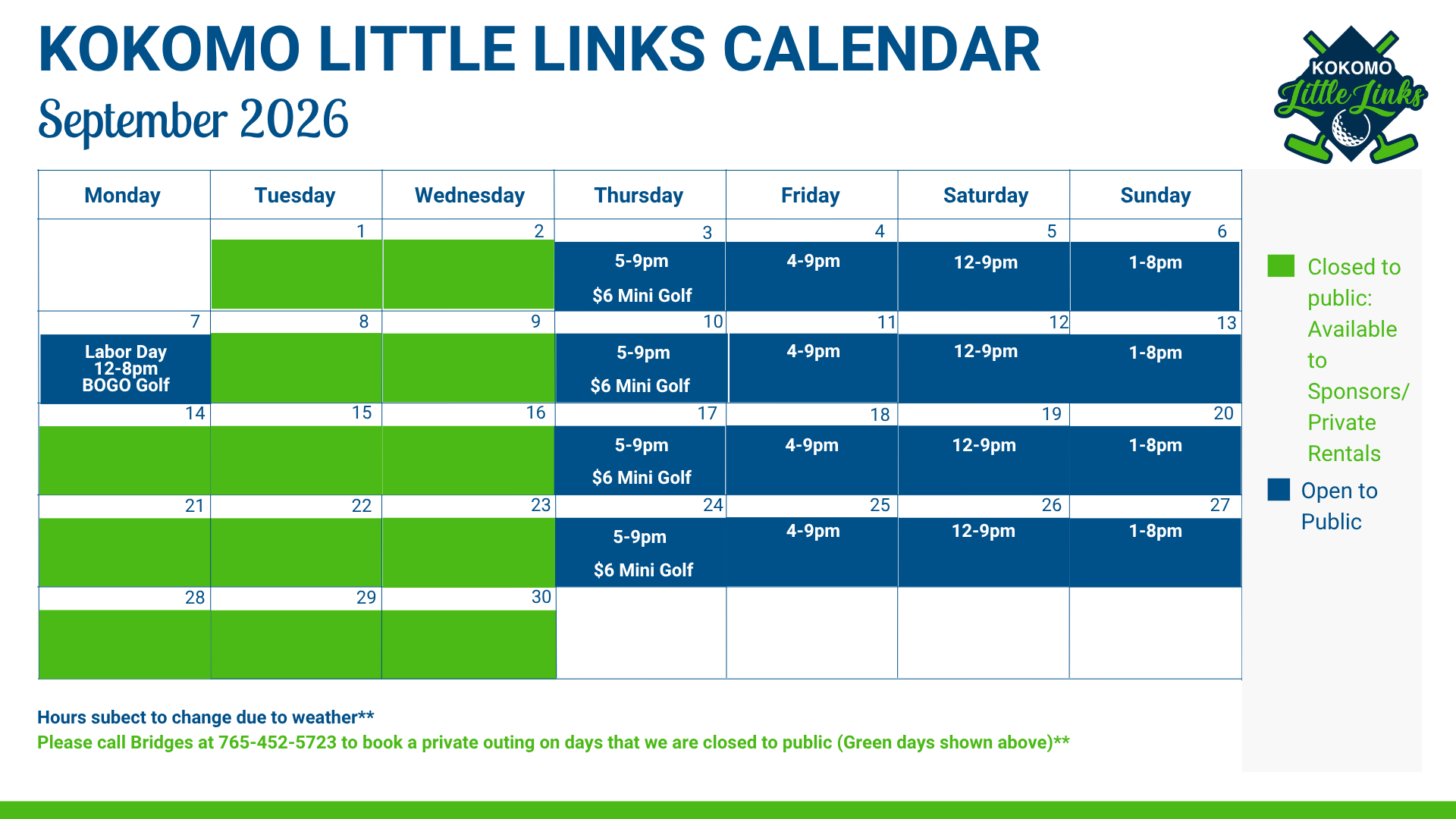 KOKOMO LITTLE LINKS CALENDAR

September 2026

KOKOMO Little Links

| Monday | Tuesday | Wednesday | Thursday | Friday | Saturday | Sunday |
|---|---|---|---|---|---|---|
| | 1 | 2 | 3 5-9pm $6 Mini Golf | 4 4-9pm | 5 12-9pm | 6 1-8pm |
| 7 Labor Day 12-8pm BOGO Golf | 8 | 9 | 10 5-9pm $6 Mini Golf | 11 4-9pm | 12 12-9pm | 13 1-8pm |
| 14 | 15 | 16 | 17 5-9pm $6 Mini Golf | 18 4-9pm | 19 12-9pm | 20 1-8pm |
| 21 | 22 | 23 | 24 5-9pm $6 Mini Golf | 25 4-9pm | 26 12-9pm | 27 1-8pm |
| 28 | 29 | 30 | | | | |

Closed to public: Available to Sponsors/ Private Rentals

Open to Public

Hours subect to change due to weather**
Please call Bridges at 765-452-5723 to book a private outing on days that we are closed to public (Green days shown above)**